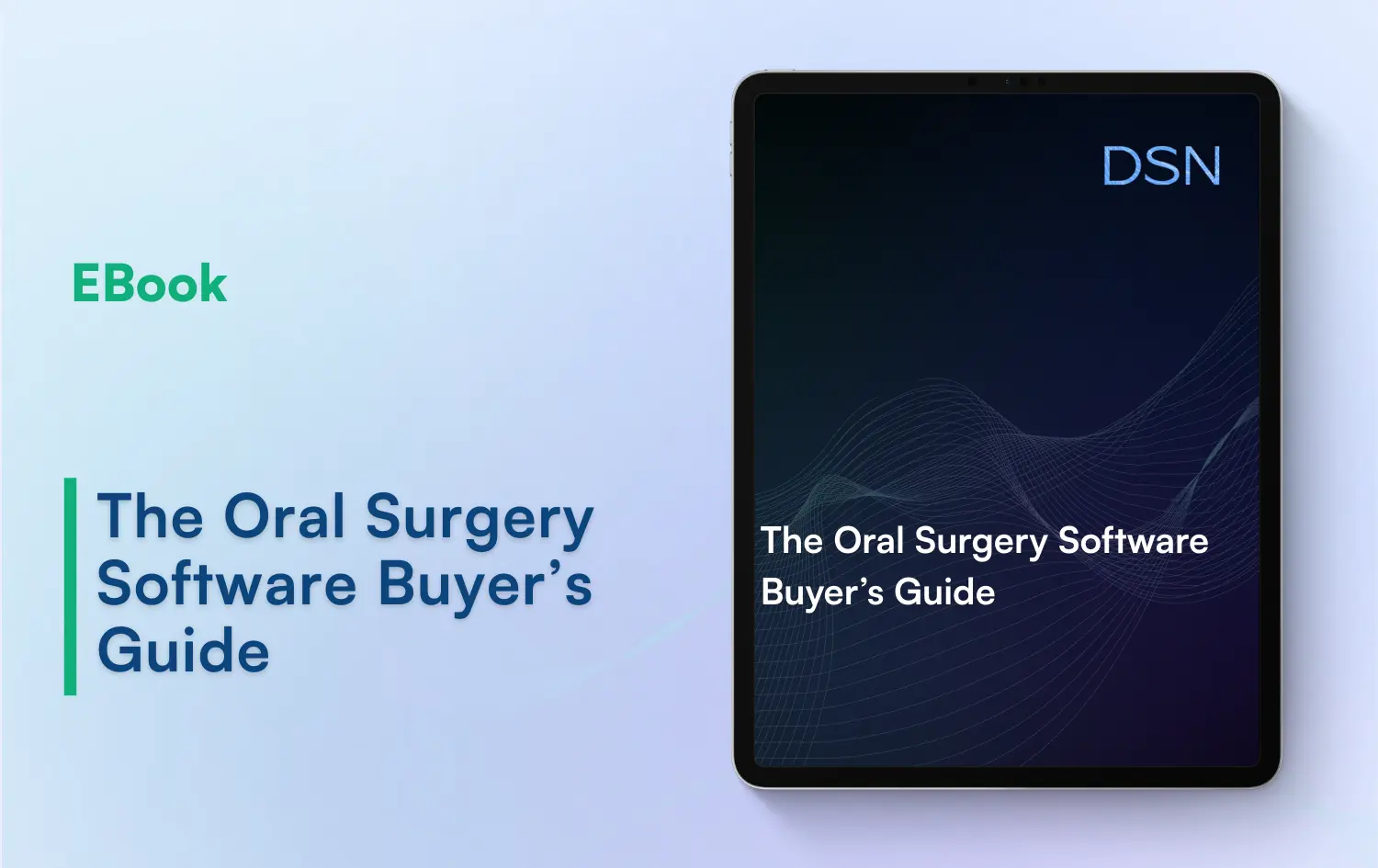 EBook

The Oral Surgery Software Buyer’s Guide

DSN

The Oral Surgery Software Buyer’s Guide